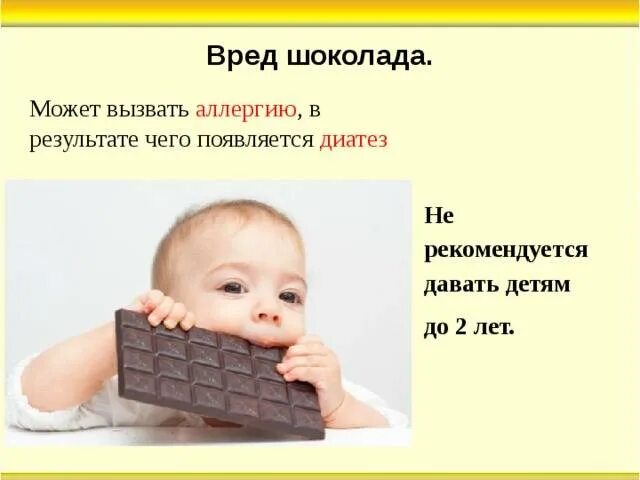 Вред шоколада.

Может вызвать аллергию, в результате чего появляется диатез

Не рекомендуется давать детям

до 2 лет.